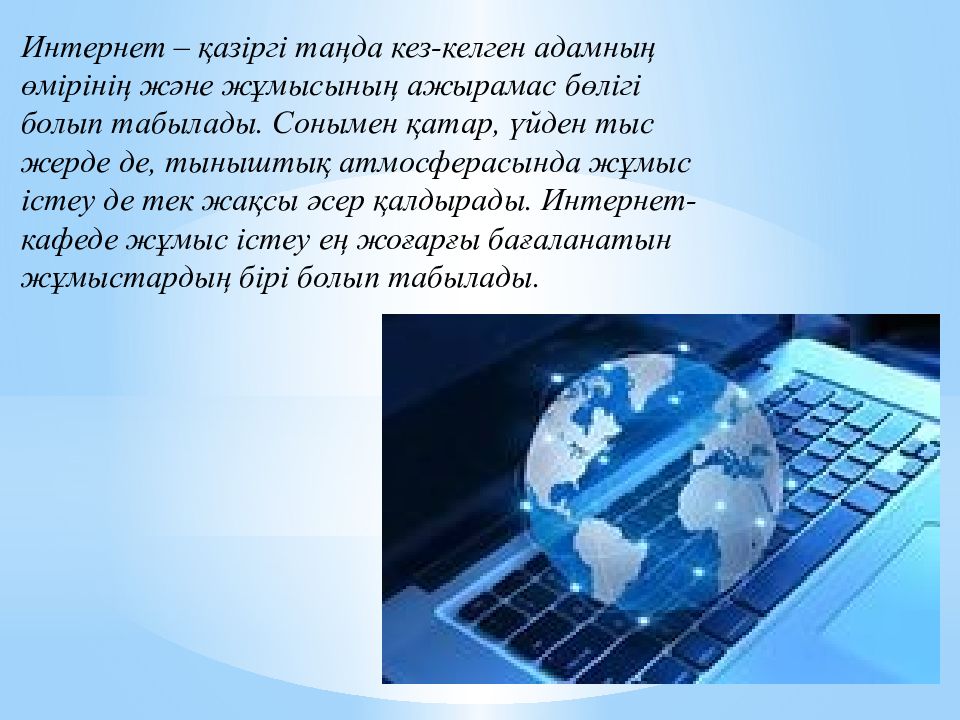 Интернет – қазіргі таңда кез-келген адамның өмірінің және жұмысының ажырамас бөлігі болып табылады. Сонымен қатар, үйден тыс жерде де, тыныштық атмосферасында жұмыс істеу де тек жақсы әсер қалдырады. Интернет-кафеде жұмыс істеу ең жоғарғы бағаланатын жұмыстардың бірі болып табылады.